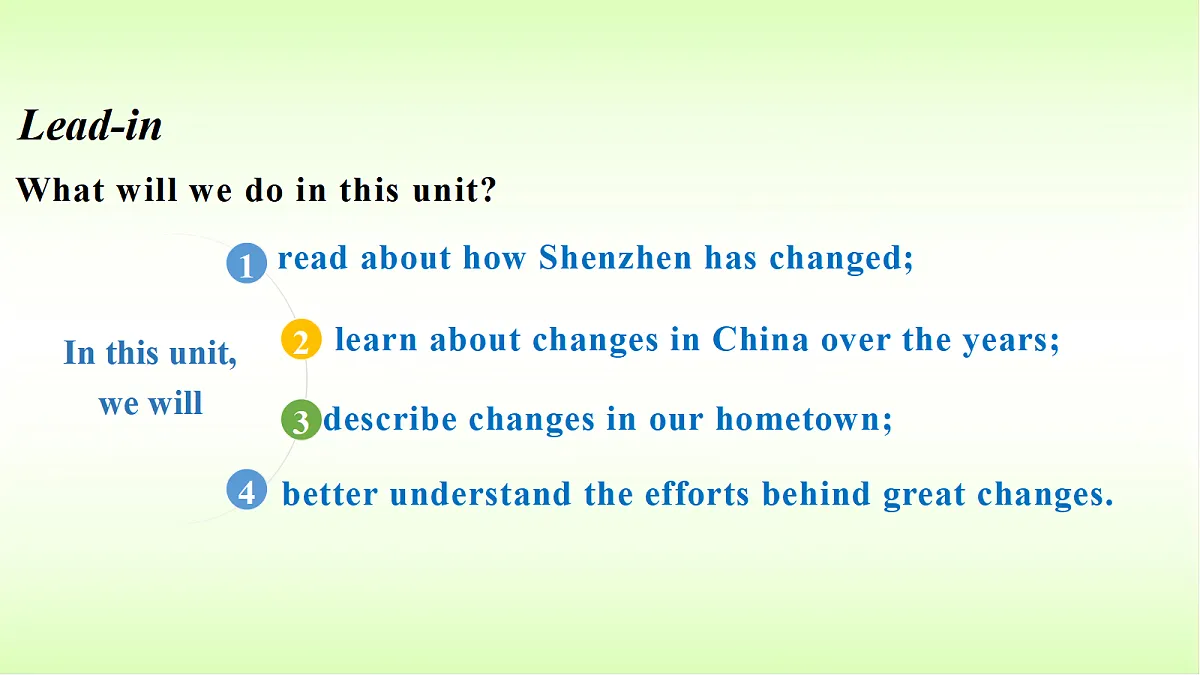 Lead-in

What will we do in this unit?

In this unit, we will

1 read about how Shenzhen has changed;

2 learn about changes in China over the years;

3 describe changes in our hometown;

4 better understand the efforts behind great changes.